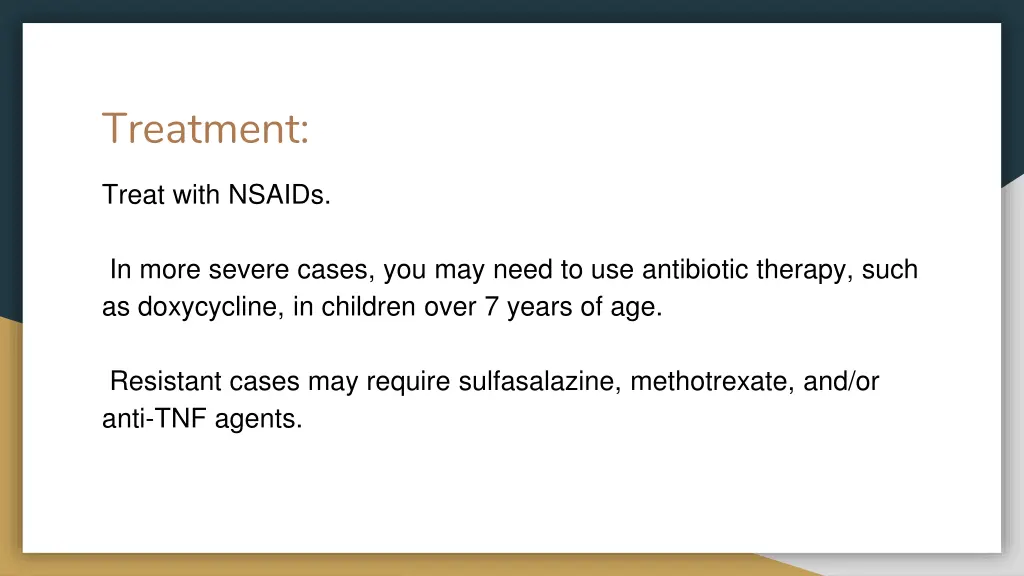 Treatment:

Treat with NSAIDs.

In more severe cases, you may need to use antibiotic therapy, such as doxycycline, in children over 7 years of age.

Resistant cases may require sulfasalazine, methotrexate, and/or anti-TNF agents.